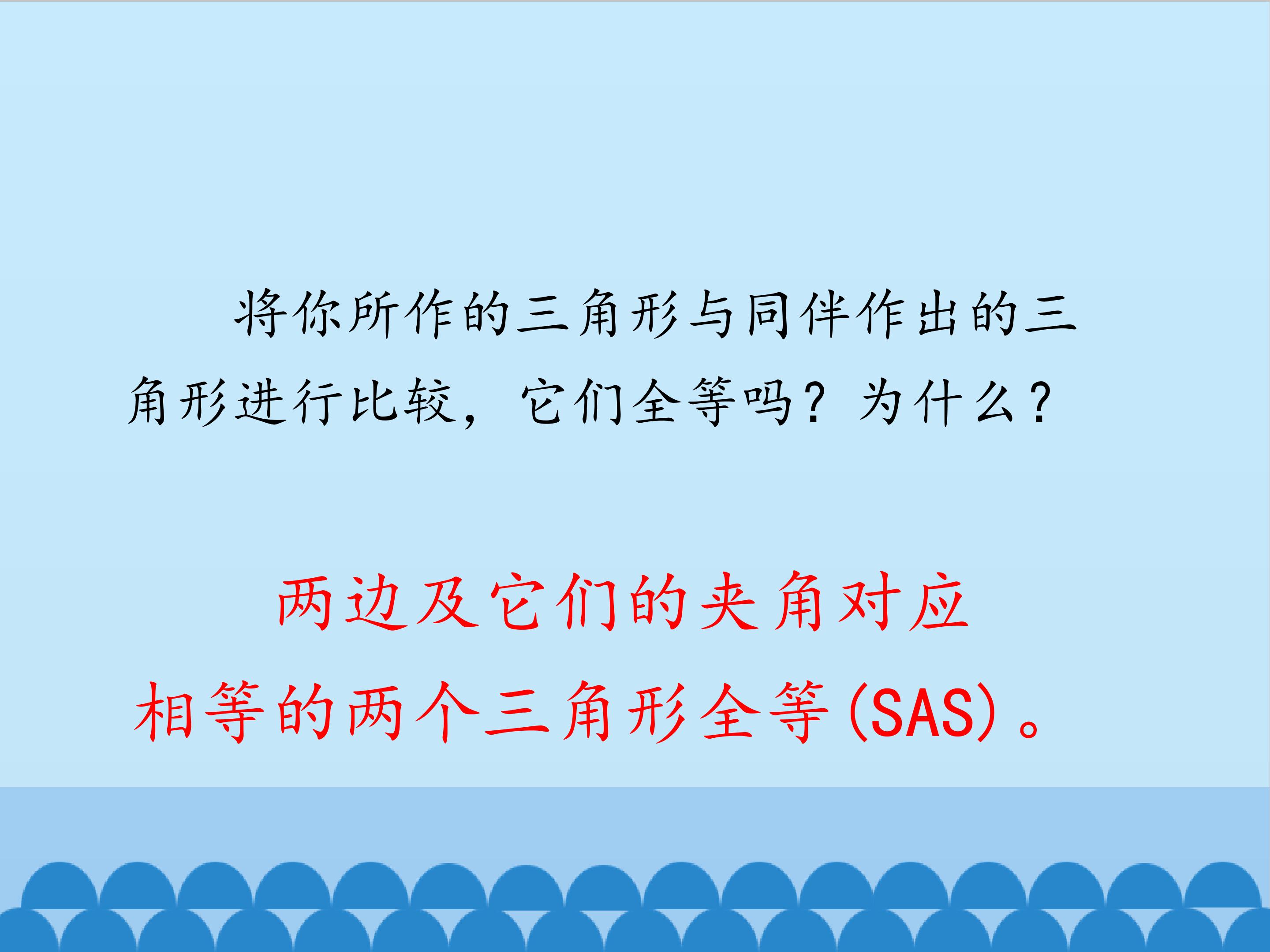 将你所作的三角形与同伴作出的三角形进行比较，它们全等吗？为什么？

两边及它们的夹角对应相等的两个三角形全等(SAS)。